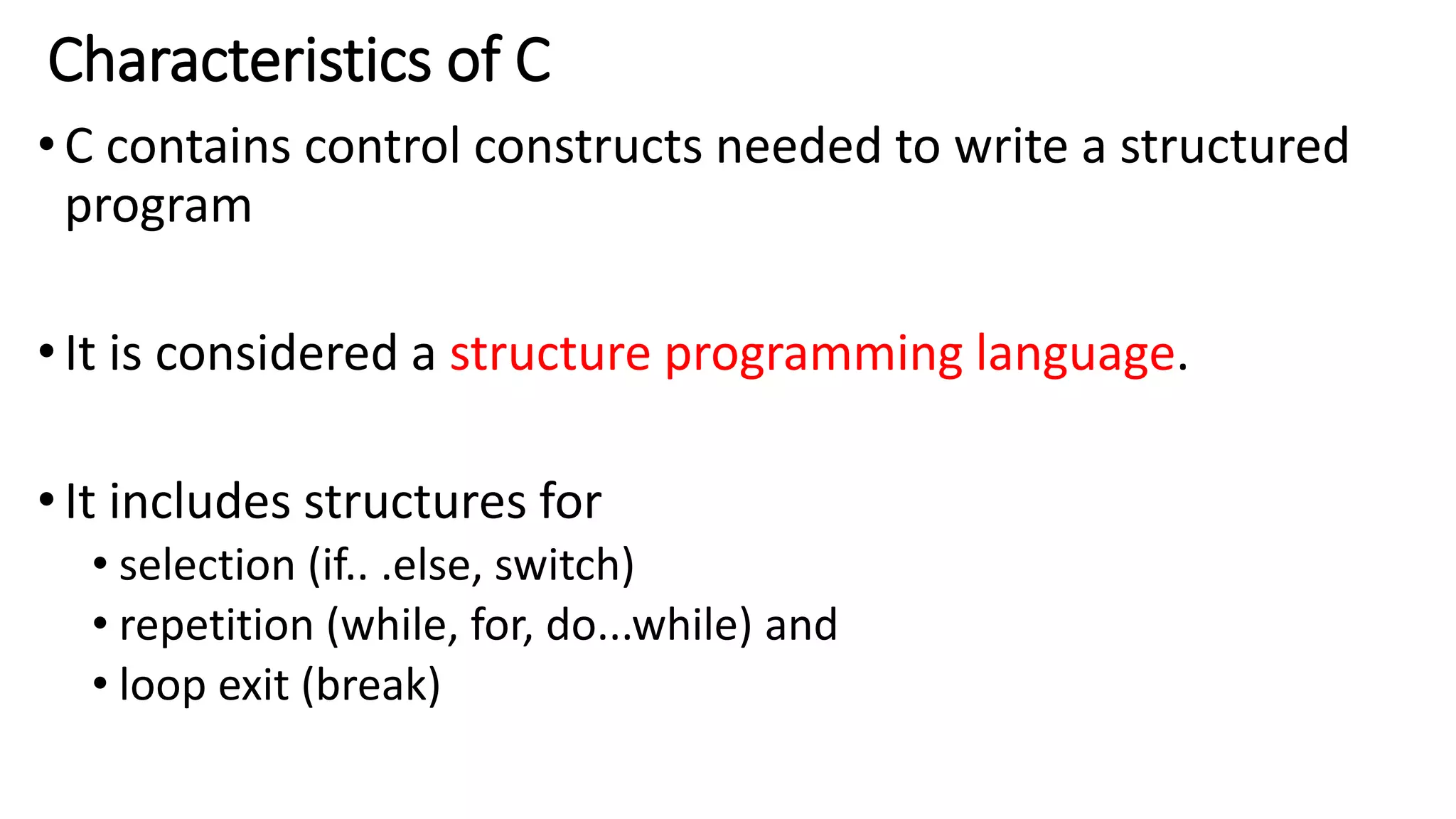 Characteristics of C

• C contains control constructs needed to write a structured program

• It is considered a structure programming language.

• It includes structures for
  • selection (if.. .else, switch)
  • repetition (while, for, do...while) and
  • loop exit (break)